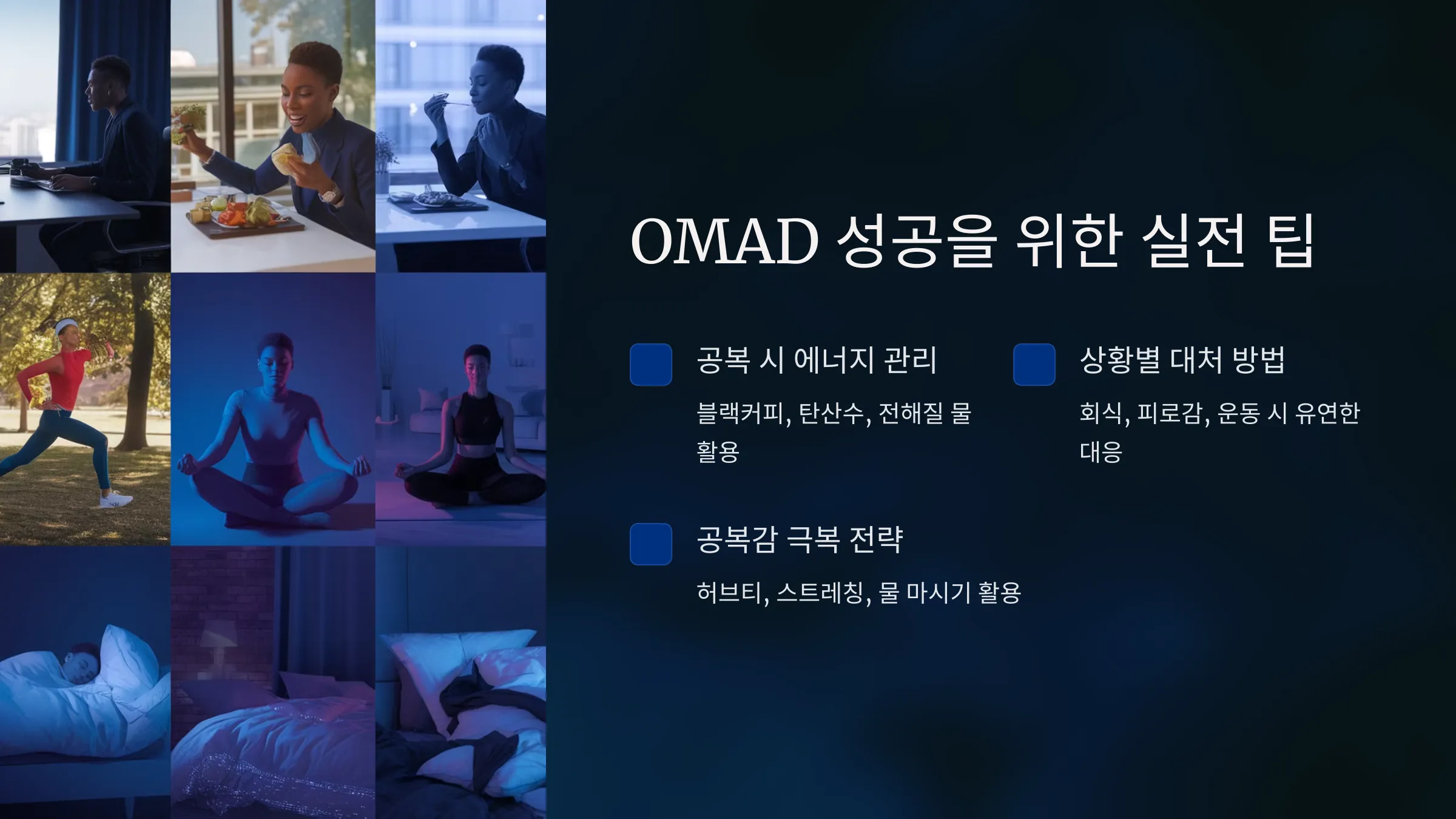 OMAD 성공을 위한 실전 팁

공복 시 에너지 관리

블랙커피, 탄산수, 전해질 물 활용

상황별 대처 방법

회식, 피로감, 운동 시 유연한 대응

공복감 극복 전략

허브티, 스트레칭, 물 마시기 활용